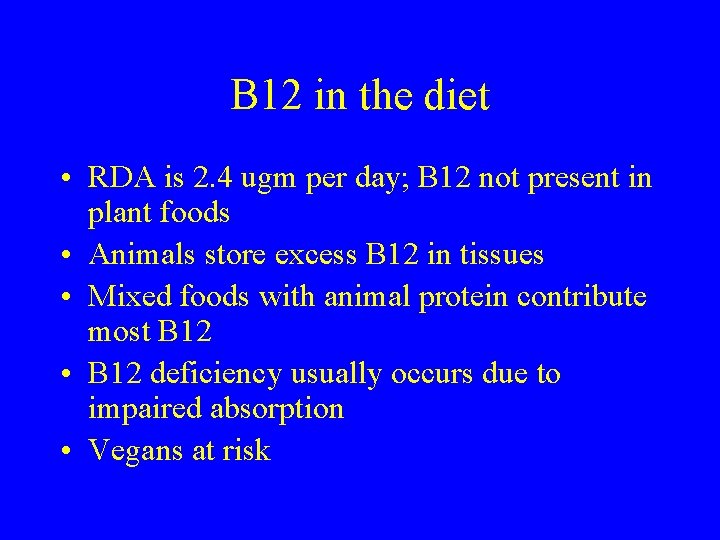 B12 in the diet

• RDA is 2.4 ugm per day; B12 not present in plant foods
• Animals store excess B12 in tissues
• Mixed foods with animal protein contribute most B12
• B12 deficiency usually occurs due to impaired absorption
• Vegans at risk